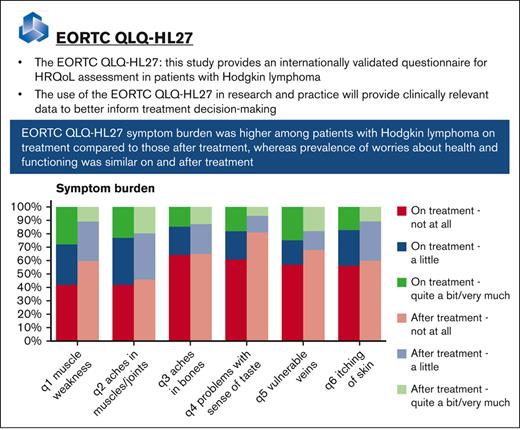 EORTC QLQ-HL27

• The EORTC QLQ-HL27: this study provides an internationally validated questionnaire for HRQoL assessment in patients with Hodgkin lymphoma

• The use of the EORTC QLQ-HL27 in research and practice will provide clinically relevant data to better inform treatment decision-making

EORTC QLQ-HL27 symptom burden was higher among patients with Hodgkin lymphoma on treatment compared to those after treatment, whereas prevalence of worries about health and functioning was similar on and after treatment

Symptom burden

100%
90%
80%
70%
60%
50%
40%
30%
20%
10%
0%

q1 muscle weakness
q2 aches in muscles/joints
q3 aches in bones
q4 problems with sense of taste
q5 vulnerable veins
q6 itching of skin

On treatment - not at all
On treatment - a little
On treatment - quite a bit/very much
After treatment - not at all
After treatment - a little
After treatment - quite a bit/very much